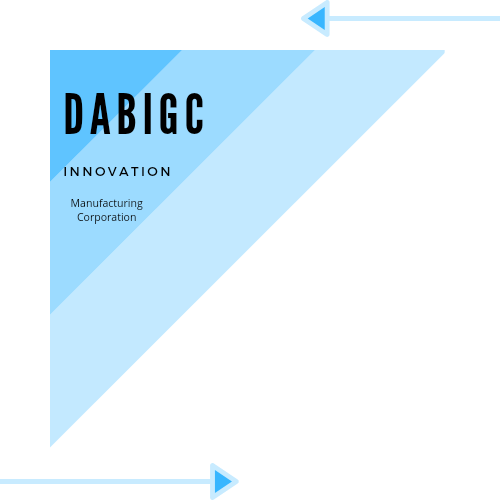 DABIGC

INNOVATION

Manufacturing Corporation